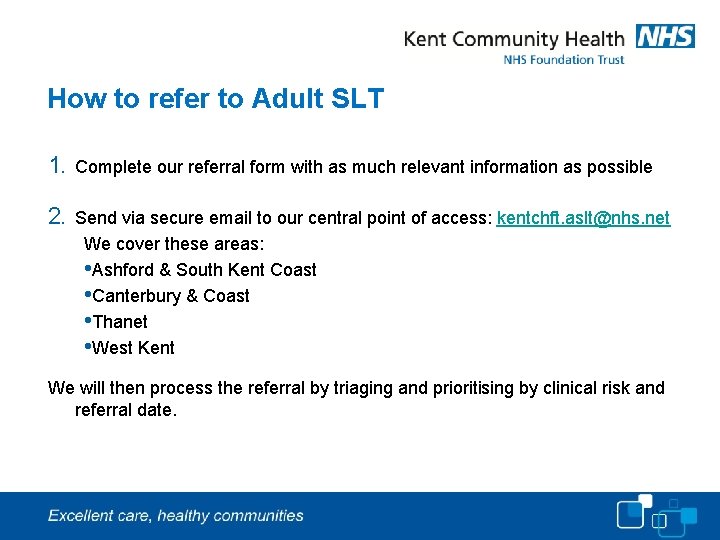 Kent Community Health NHS
NHS Foundation Trust

How to refer to Adult SLT

1. Complete our referral form with as much relevant information as possible

2. Send via secure email to our central point of access: kentchft.aslt@nhs.net
We cover these areas:
•Ashford & South Kent Coast
•Canterbury & Coast
•Thanet
•West Kent

We will then process the referral by triaging and prioritising by clinical risk and referral date.

Excellent care, healthy communities